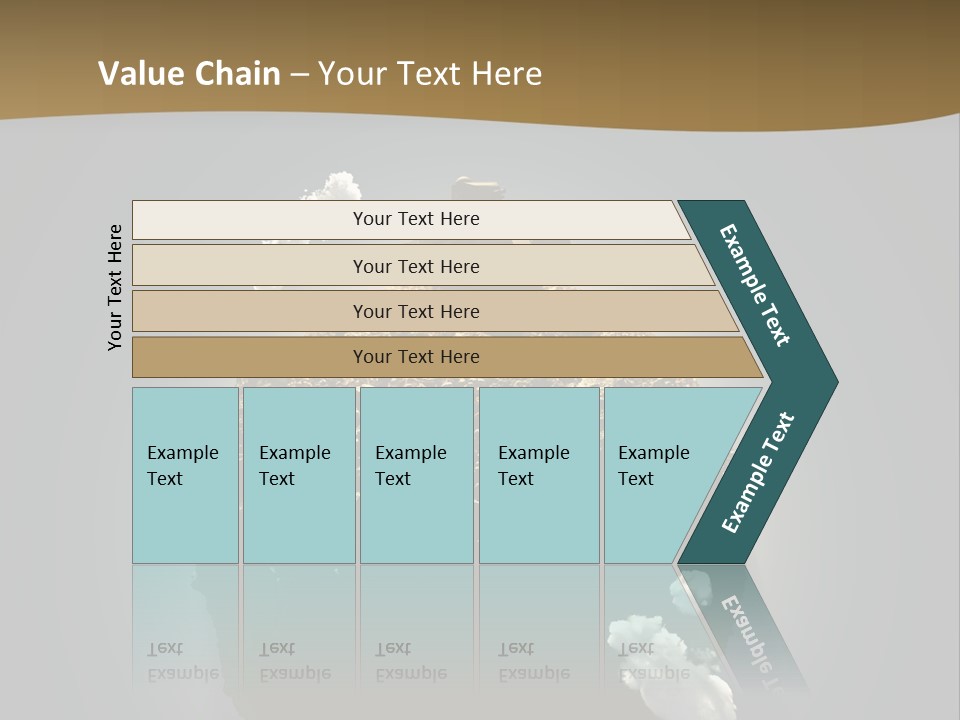 Value Chain – Your Text Here

Your Text Here

Your Text Here

Your Text Here

Your Text Here

Your Text Here

Example Text

Example Text

Example Text

Example Text

Example Text

Example Text

Example Text